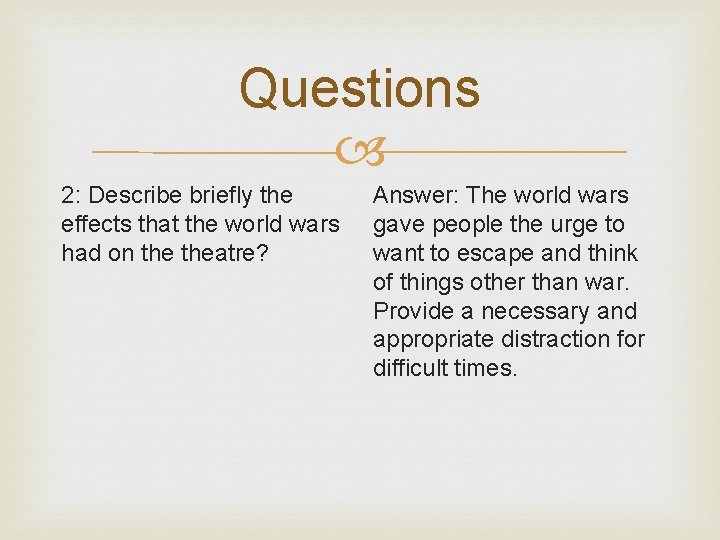 Questions

2: Describe briefly the effects that the world wars had on the theatre?

Answer: The world wars gave people the urge to want to escape and think of things other than war. Provide a necessary and appropriate distraction for difficult times.